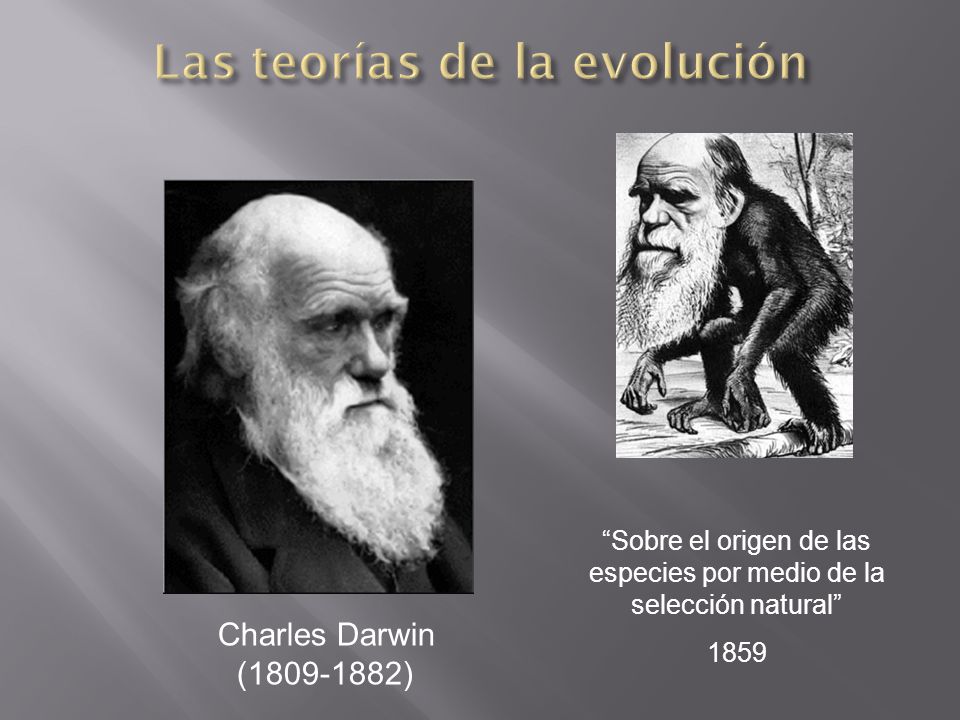 Las teorías de la evolución

Charles Darwin
(1809-1882)

“Sobre el origen de las especies por medio de la selección natural”

1859